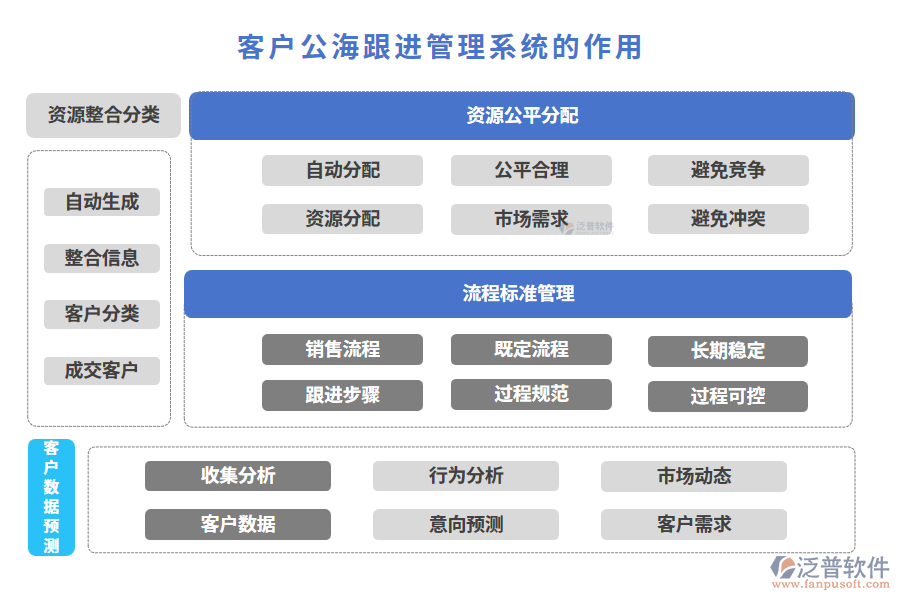 客户公海跟进管理系统的作用

资源整合分类

自动生成
整合信息
客户分类
成交客户

资源公平分配

自动分配
公平合理
避免竞争
资源分配
市场需求
避免冲突

泛普软件

流程标准管理

销售流程
既定流程
长期稳定
跟进步骤
过程规范
过程可控

客户数据预测

收集分析
行为分析
市场动态
客户数据
意向预测
客户需求

泛普软件
www.fanpusoft.com